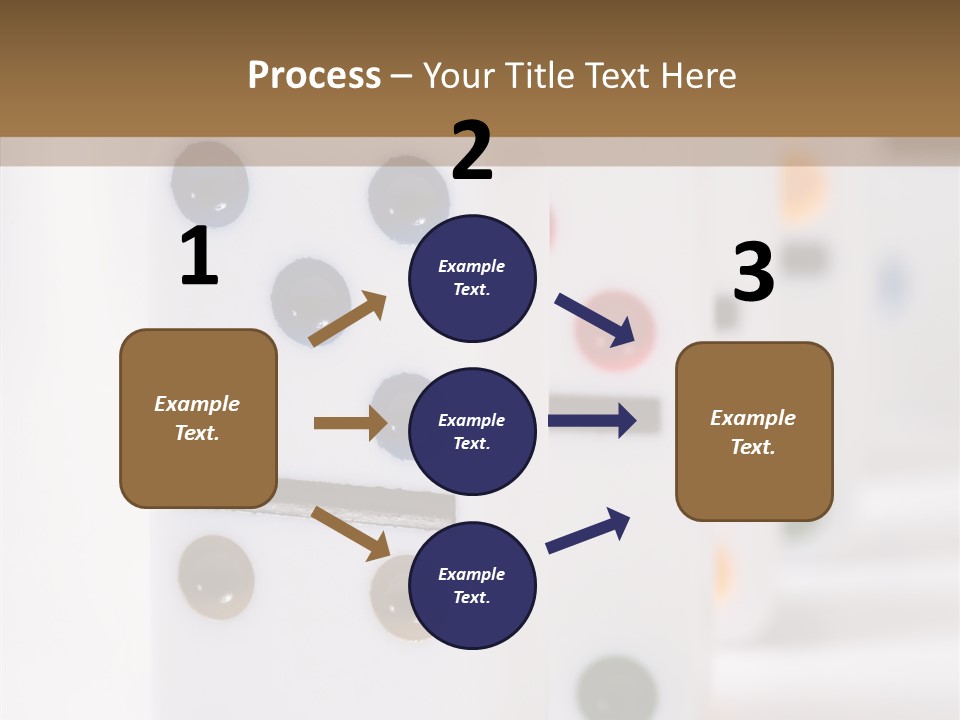 Process – Your Title Text Here

1

Example Text.

2

Example Text.

Example Text.

Example Text.

3

Example Text.